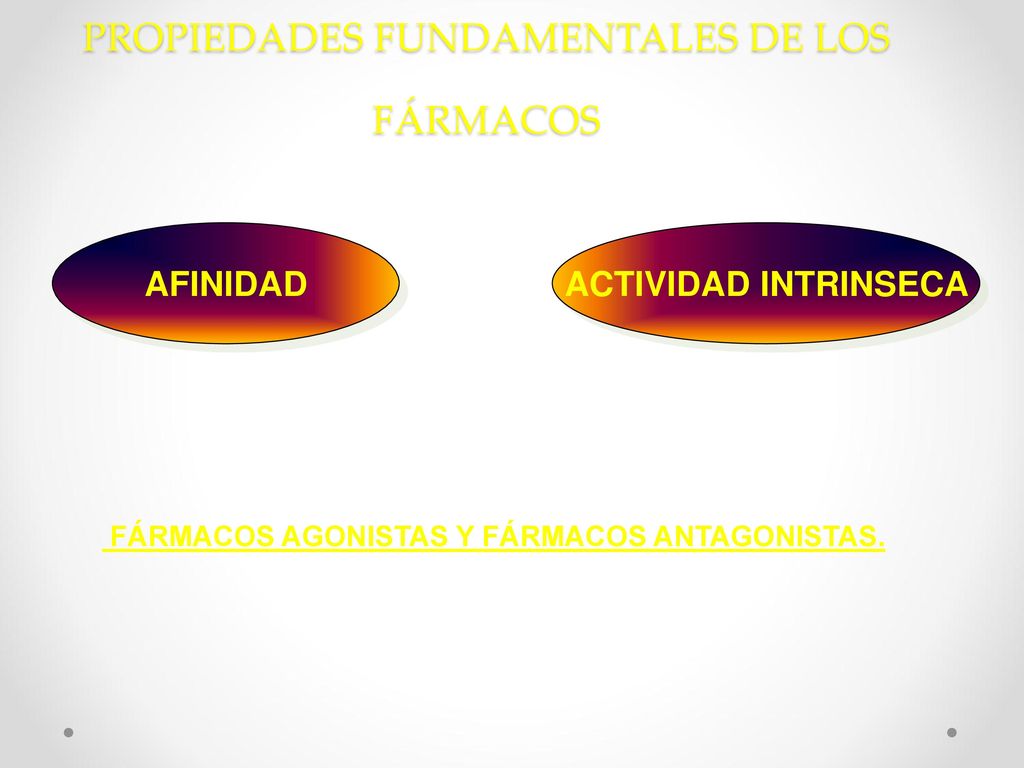 PROPIEDADES FUNDAMENTALES DE LOS FÁRMACOS

AFINIDAD

ACTIVIDAD INTRINSECA

FÁRMACOS AGONISTAS Y FÁRMACOS ANTAGONISTAS.